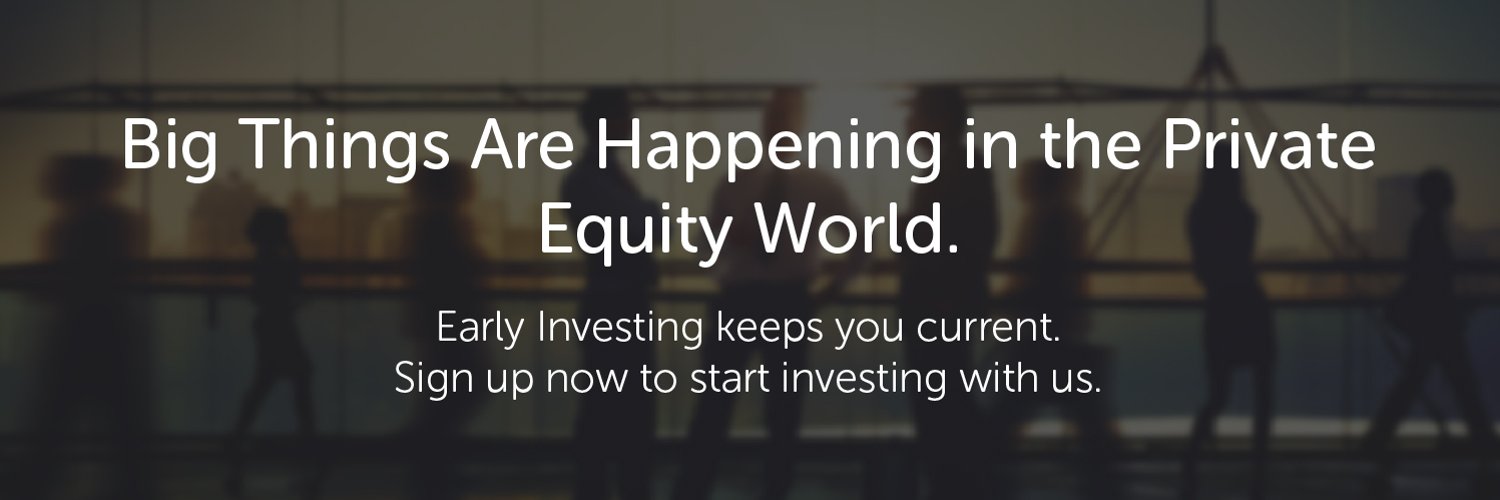 Big Things Are Happening in the Private Equity World.

Early Investing keeps you current.
Sign up now to start investing with us.